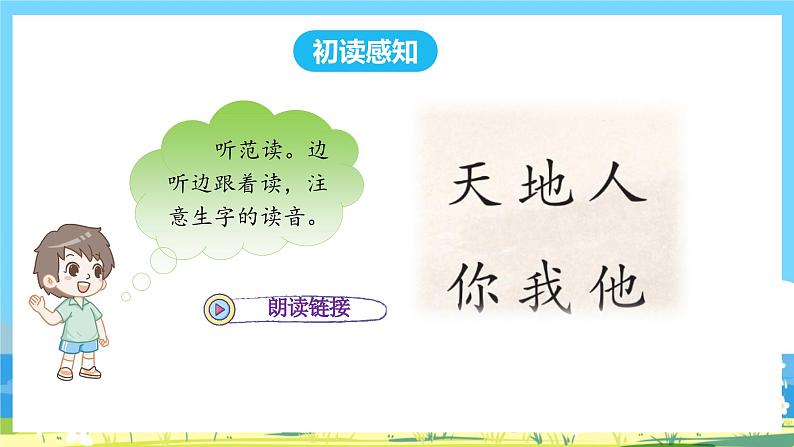 初读感知

听范读。边听边跟着读，注意生字的读音。

朗读链接

天 地 人
你 我 他